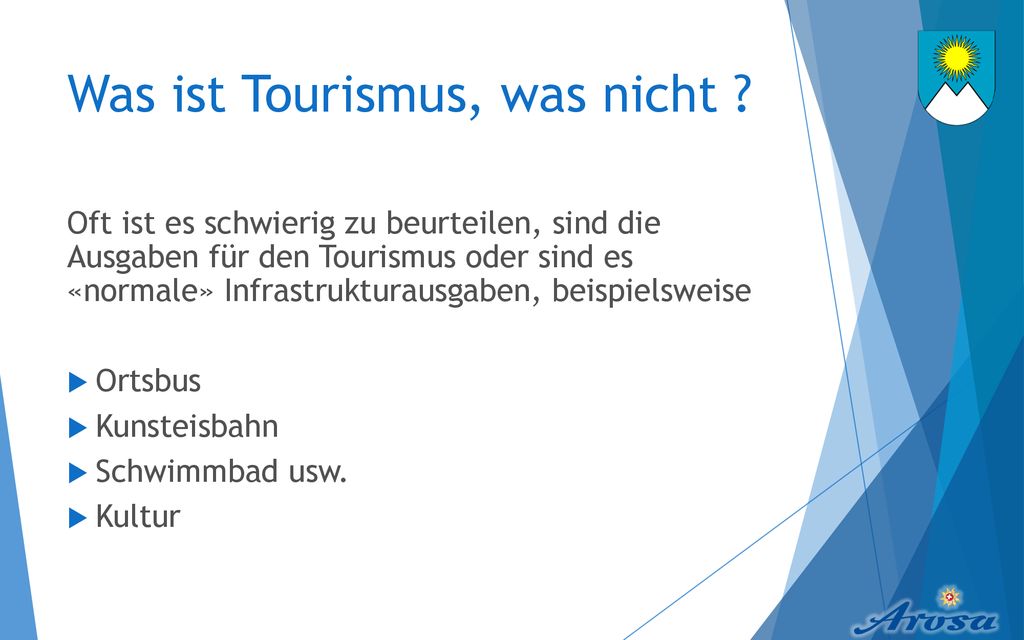 Was ist Tourismus, was nicht ?

Oft ist es schwierig zu beurteilen, sind die Ausgaben für den Tourismus oder sind es «normale» Infrastrukturausgaben, beispielsweise

Ortsbus
Kunsteisbahn
Schwimmbad usw.
Kultur

Arosa